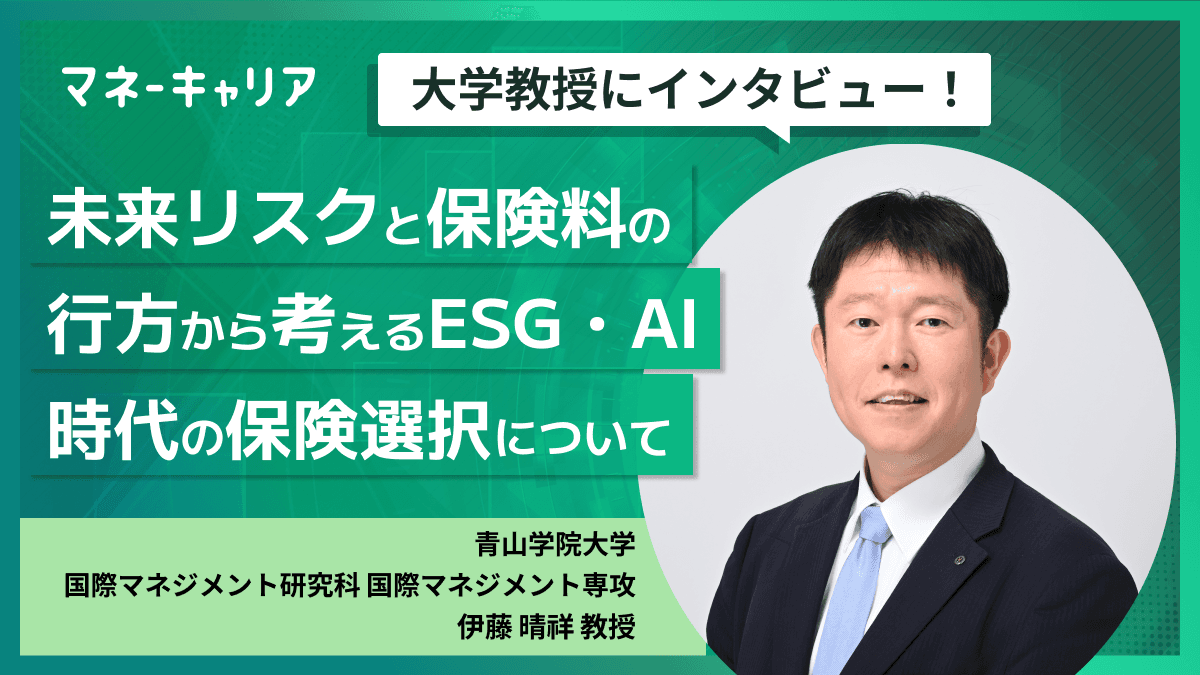 マネーキャリア

大学教授にインタビュー！

未来リスクと保険料の行方から考えるESG・AI時代の保険選択について

青山学院大学
国際マネジメント研究科 国際マネジメント専攻
伊藤 晴祥 教授